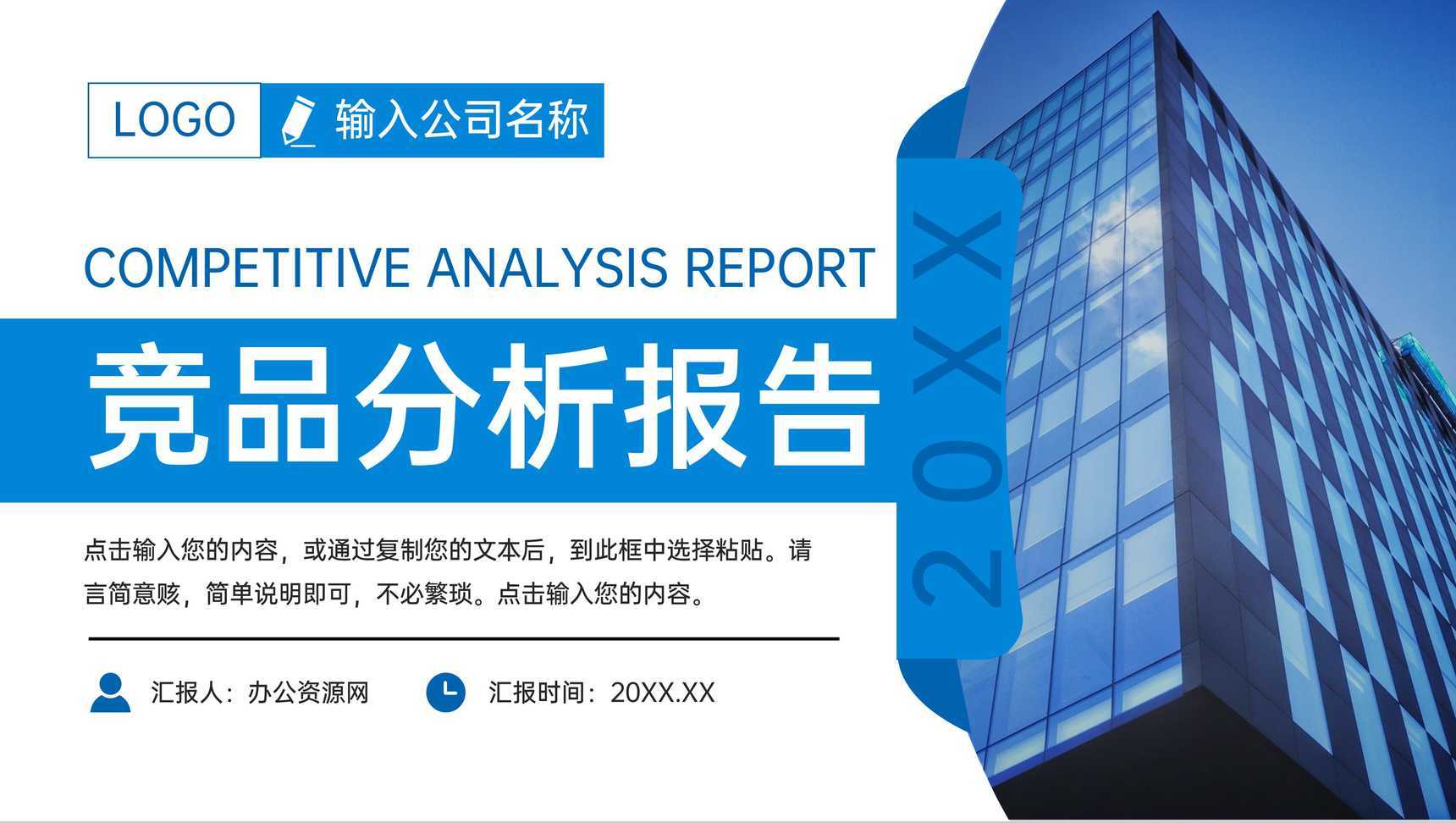 LOGO 输入公司名称

COMPETITIVE ANALYSIS REPORT

竞品分析报告

20XX

点击输入您的内容，或通过复制您的文本后，到此框中选择粘贴。请言简意赅，简单说明即可，不必繁琐。点击输入您的内容。

汇报人：办公资源网

汇报时间：20XX.XX